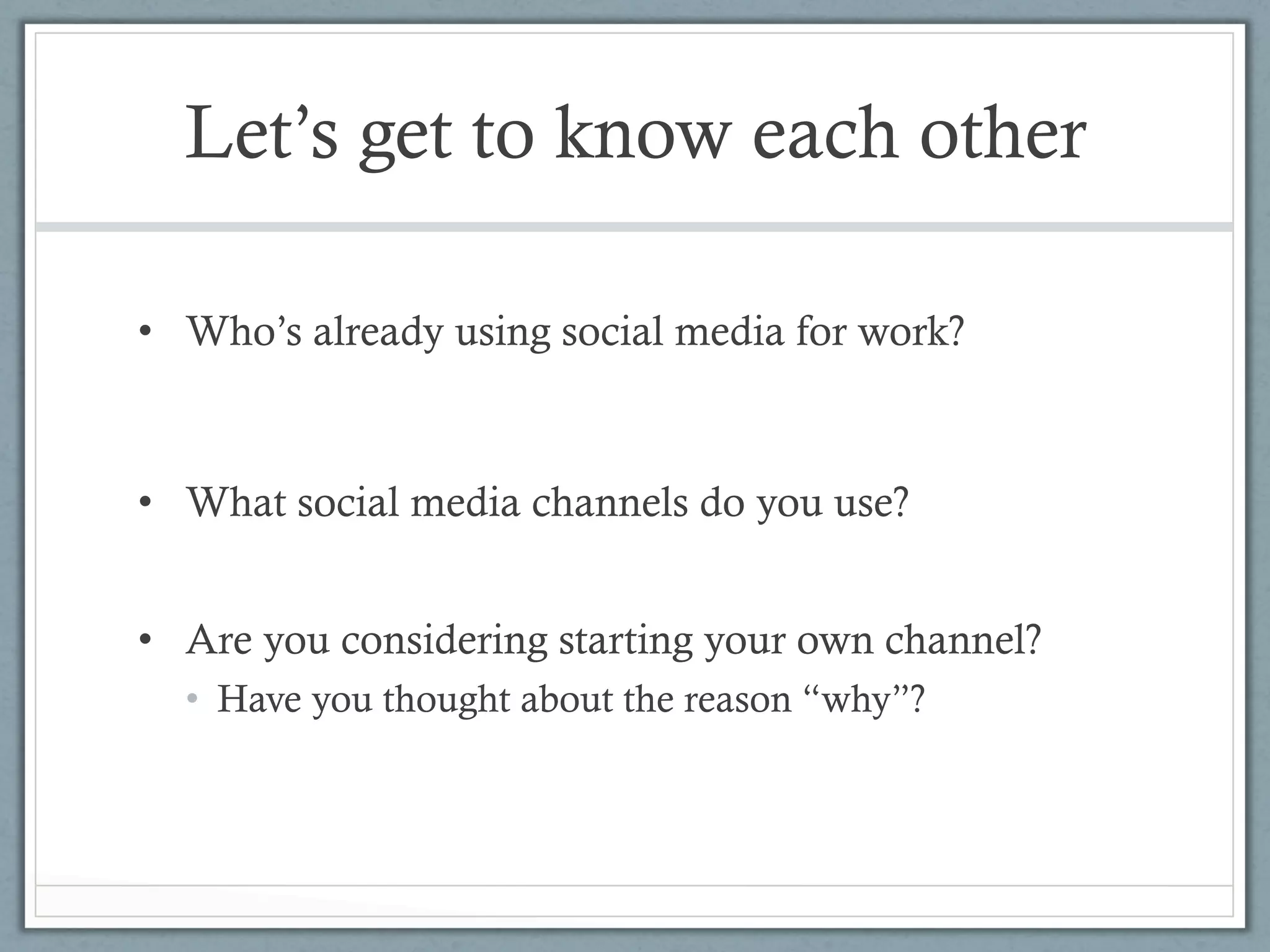 Let’s get to know each other

• Who’s already using social media for work?

• What social media channels do you use?

• Are you considering starting your own channel?
  • Have you thought about the reason “why”?